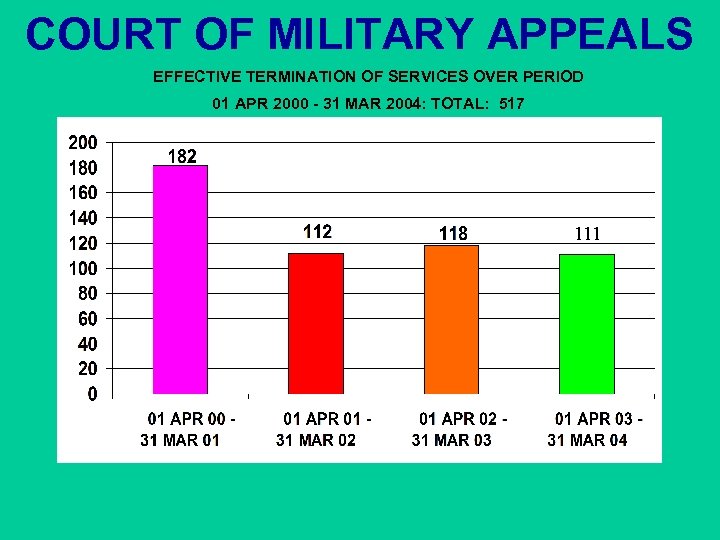 COURT OF MILITARY APPEALS

EFFECTIVE TERMINATION OF SERVICES OVER PERIOD

01 APR 2000 - 31 MAR 2004: TOTAL: 517

200
180
160
140
120
100
80
60
40
20
0

182
112
118
111

01 APR 00 - 31 MAR 01
01 APR 01 - 31 MAR 02
01 APR 02 - 31 MAR 03
01 APR 03 - 31 MAR 04